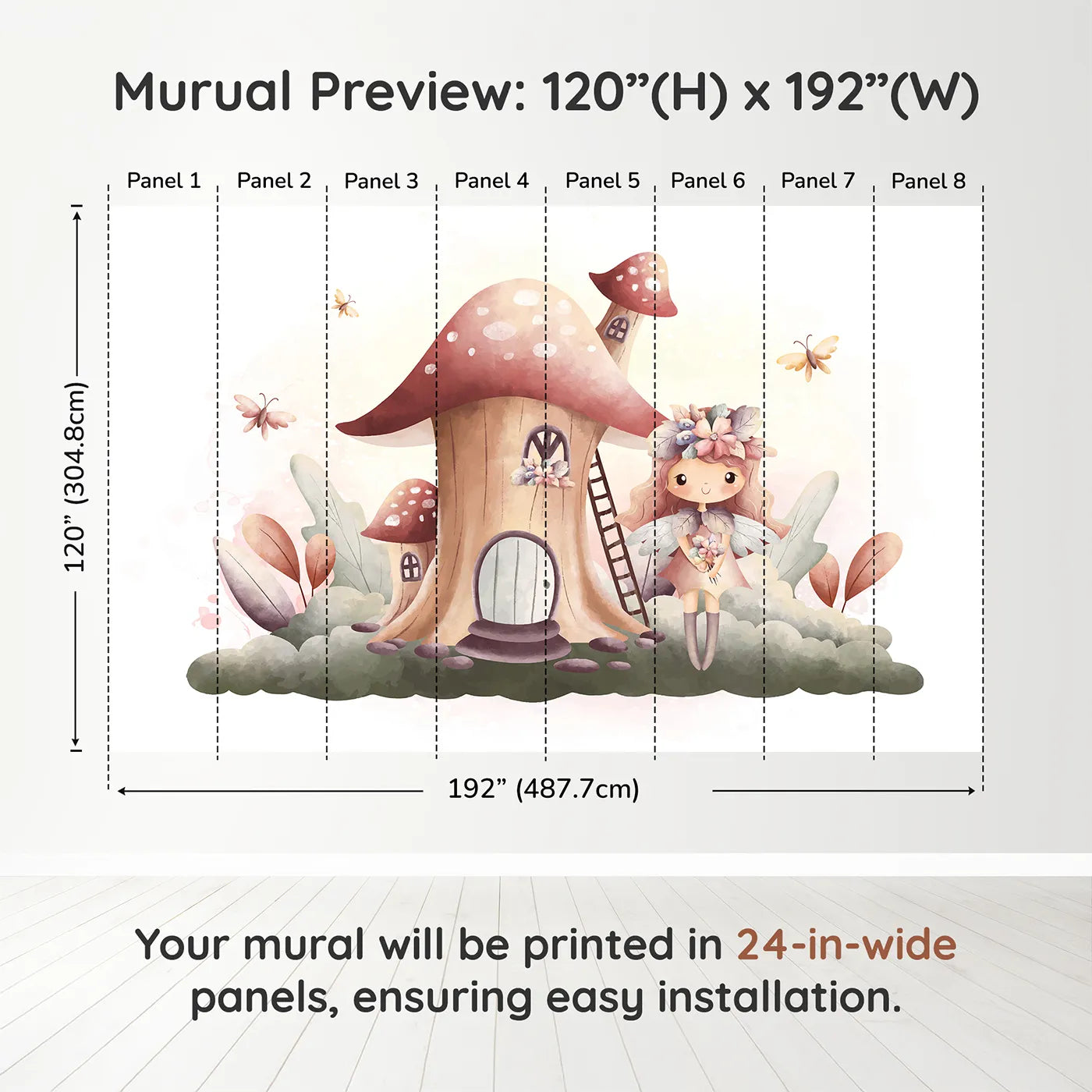 Murual Preview: 120”(H) x 192”(W)

Panel 1 Panel 2 Panel 3 Panel 4 Panel 5 Panel 6 Panel 7 Panel 8

120” (304.8cm)

192” (487.7cm)

Your mural will be printed in 24-in-wide panels, ensuring easy installation.